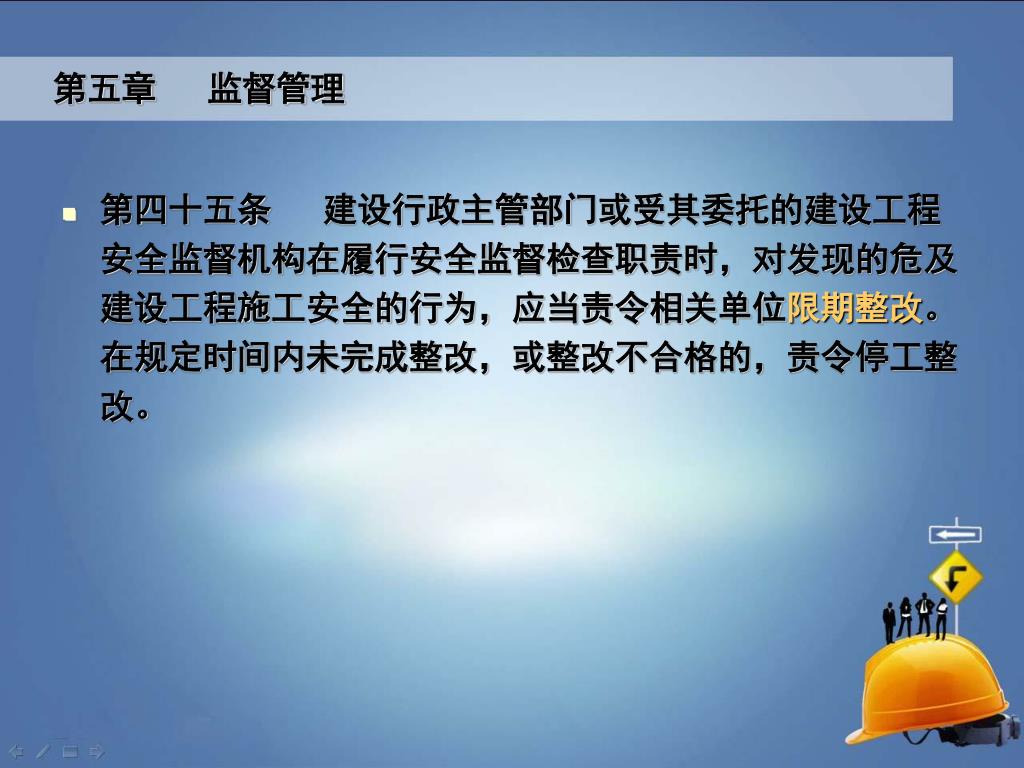 第五章　监督管理

第四十五条　建设行政主管部门或受其委托的建设工程安全监督机构在履行安全监督检查职责时，对发现的危及建设工程施工安全的行为，应当责令相关单位限期整改。在规定时间内未完成整改，或整改不合格的，责令停工整改。